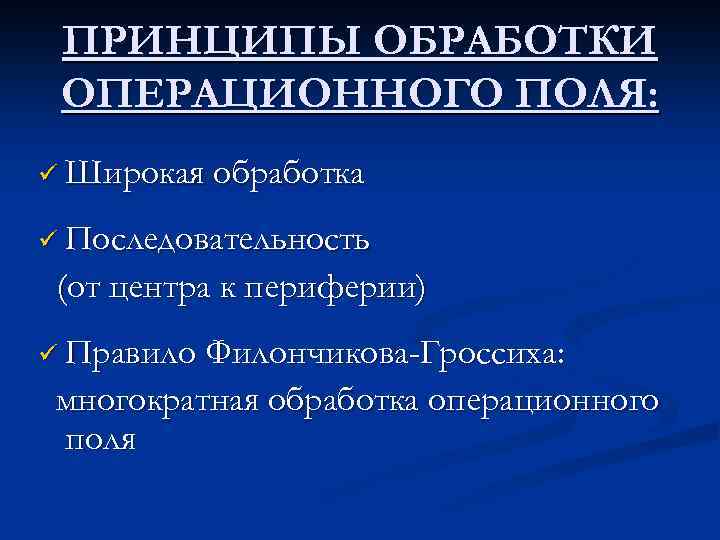 ПРИНЦИПЫ ОБРАБОТКИ ОПЕРАЦИОННОГО ПОЛЯ:

✓ Широкая обработка

✓ Последовательность (от центра к периферии)

✓ Правило Филончикова-Гроссиха: многократная обработка операционного поля